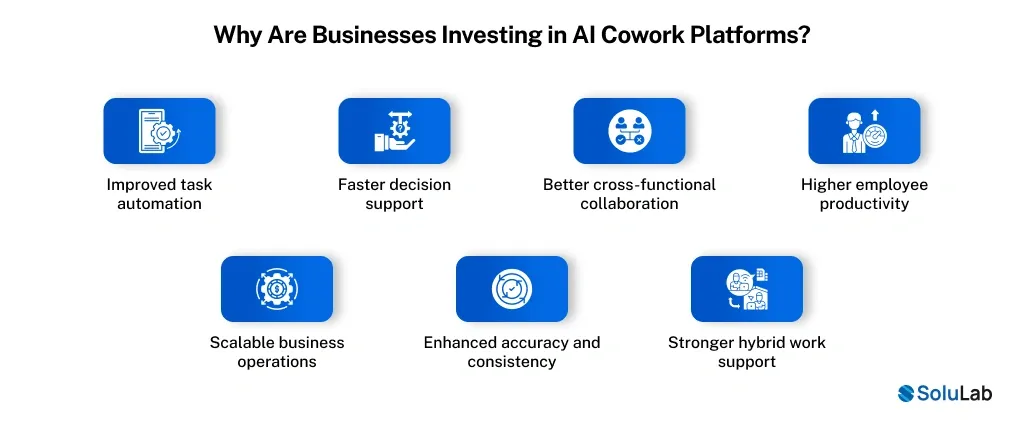 Why Are Businesses Investing in AI Cowork Platforms?

Improved task automation

Faster decision support

Better cross-functional collaboration

Higher employee productivity

Scalable business operations

Enhanced accuracy and consistency

Stronger hybrid work support

SoluLab